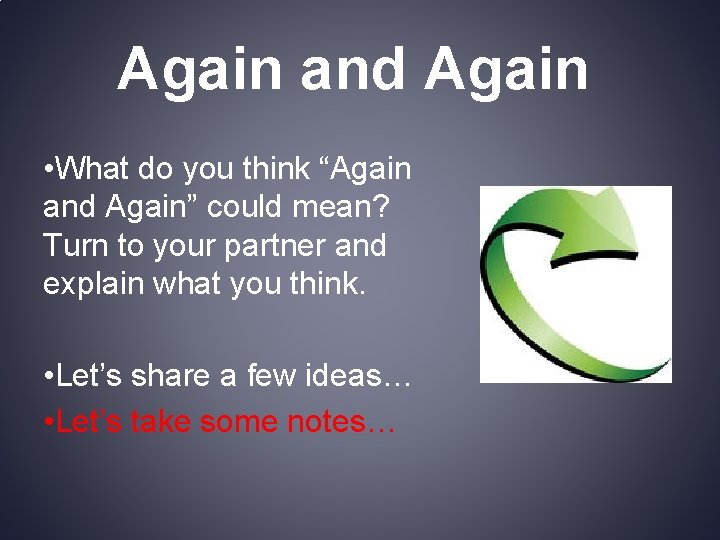 Again and Again

•What do you think “Again and Again” could mean? Turn to your partner and explain what you think.

•Let’s share a few ideas…

•Let’s take some notes…